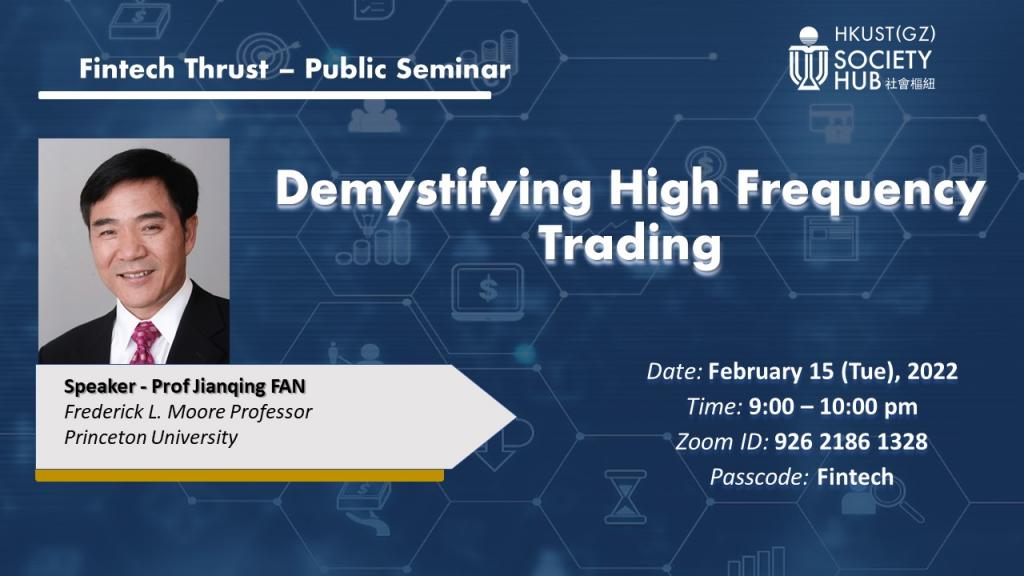 Fintech Thrust – Public Seminar

HKUST(GZ)
SOCIETY
HUB 社會樞紐

Demystifying High Frequency Trading

Speaker - Prof Jianqing FAN
Frederick L. Moore Professor
Princeton University

Date: February 15 (Tue), 2022
Time: 9:00 – 10:00 pm
Zoom ID: 926 2186 1328
Passcode: Fintech